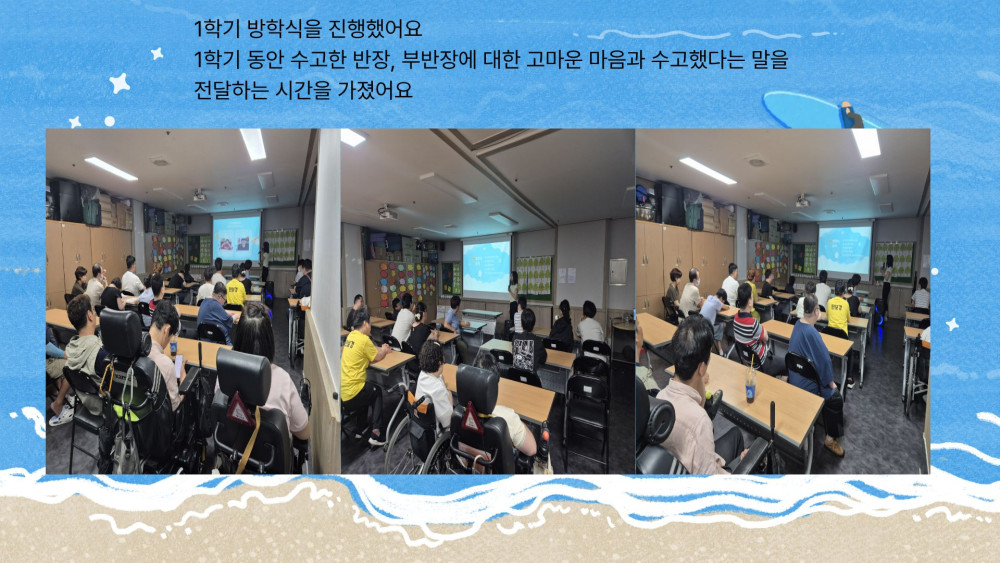 1학기 방학식을 진행했어요
1학기 동안 수고한 반장, 부반장에 대한 고마운 마음과 수고했다는 말을 전달하는 시간을 가졌어요